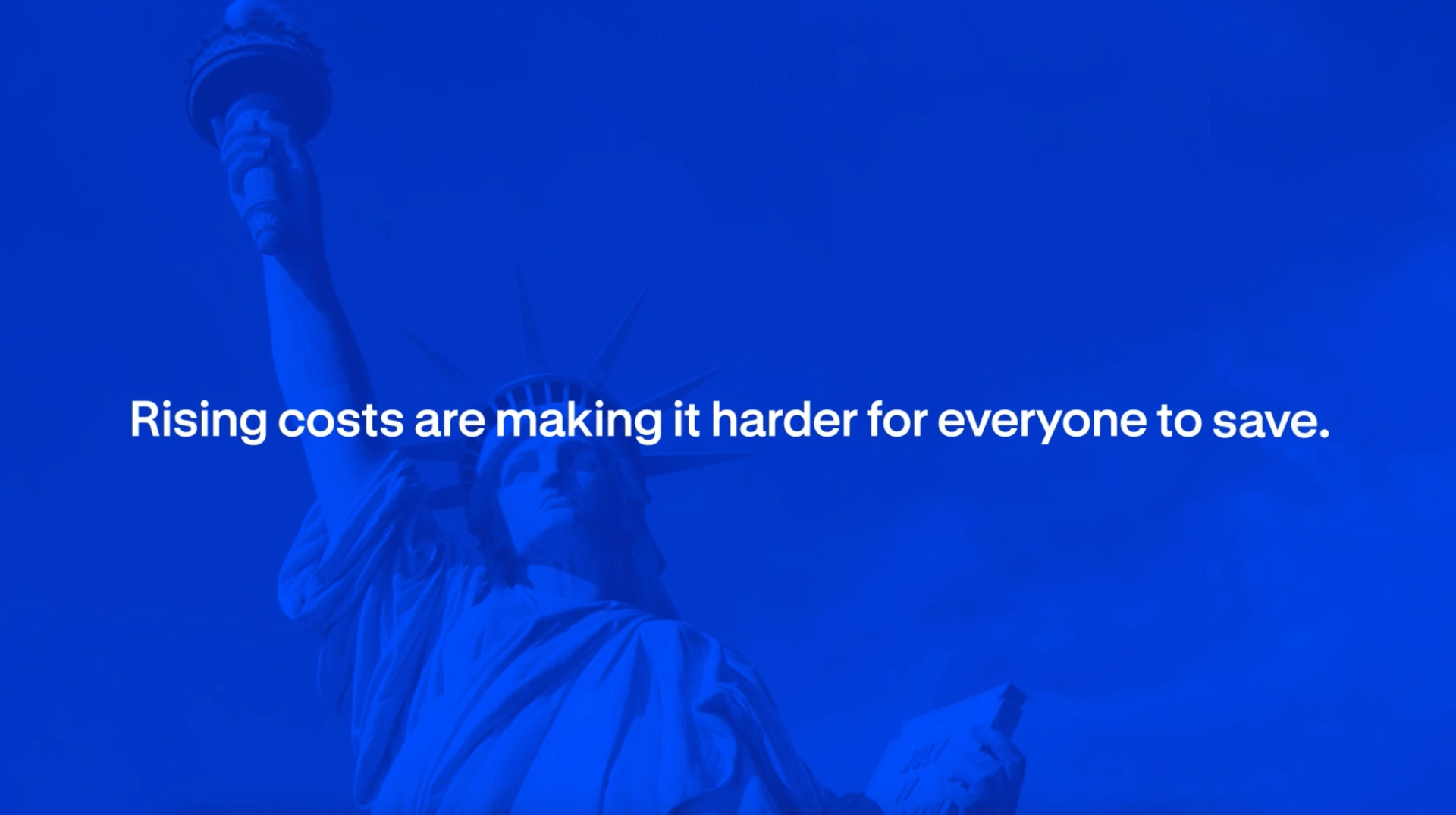 Rising costs are making it harder for everyone to save.